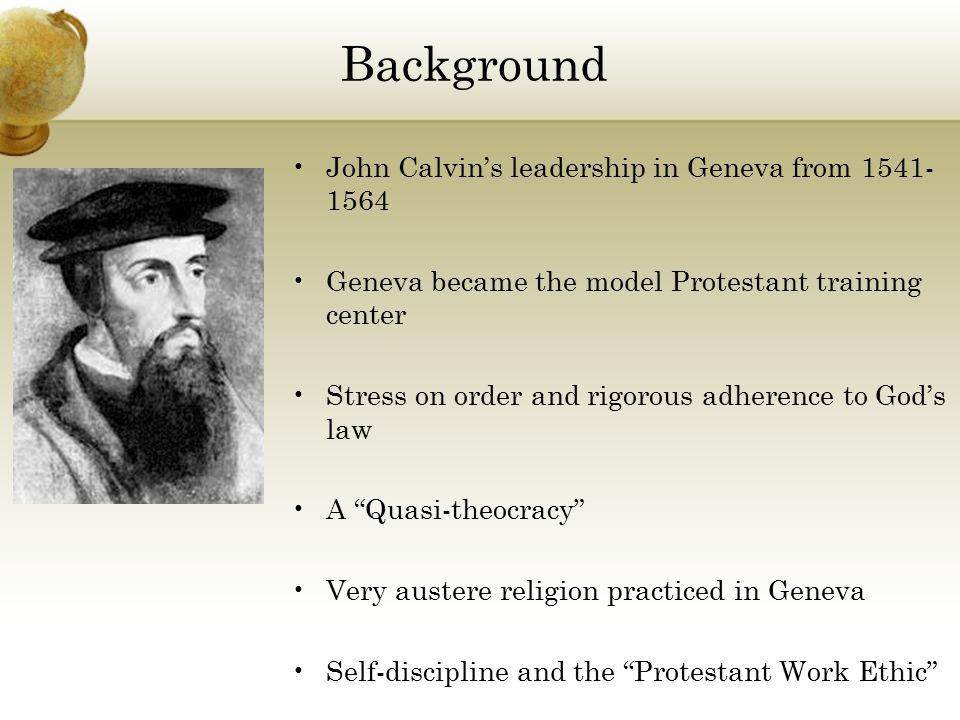 Background

• John Calvin’s leadership in Geneva from 1541-1564

• Geneva became the model Protestant training center

• Stress on order and rigorous adherence to God’s law

• A “Quasi-theocracy”

• Very austere religion practiced in Geneva

• Self-discipline and the “Protestant Work Ethic”